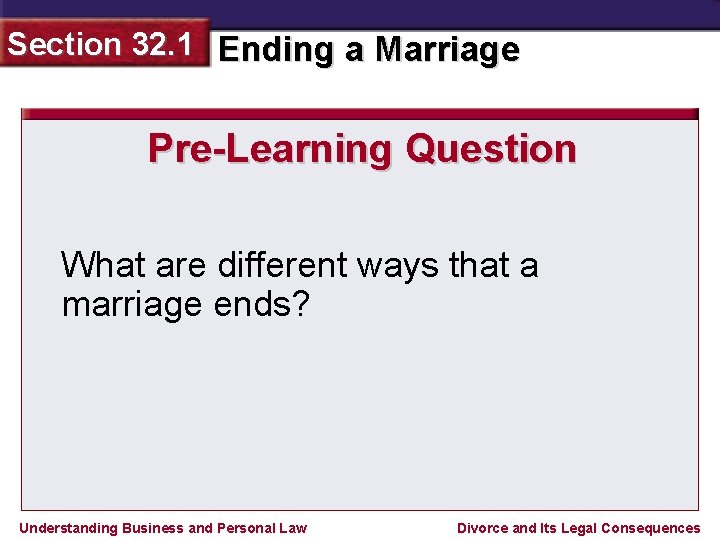 Section 32.1 Ending a Marriage

Pre-Learning Question

What are different ways that a marriage ends?

Understanding Business and Personal Law

Divorce and Its Legal Consequences